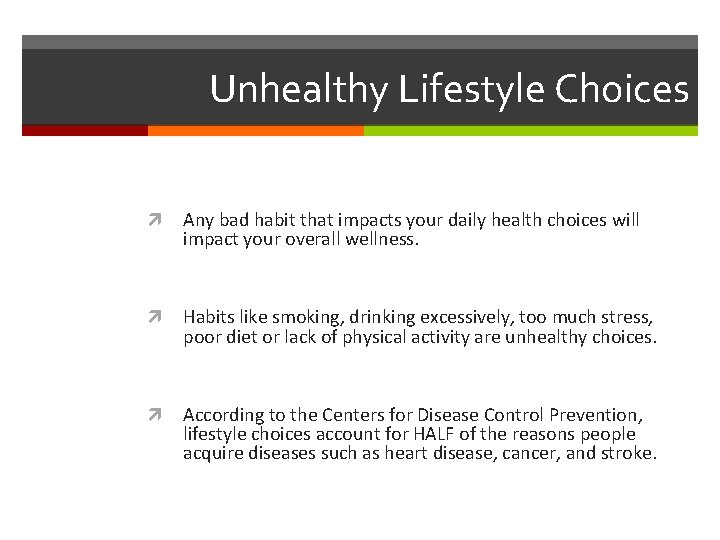 Unhealthy Lifestyle Choices

Any bad habit that impacts your daily health choices will impact your overall wellness.

Habits like smoking, drinking excessively, too much stress, poor diet or lack of physical activity are unhealthy choices.

According to the Centers for Disease Control Prevention, lifestyle choices account for HALF of the reasons people acquire diseases such as heart disease, cancer, and stroke.